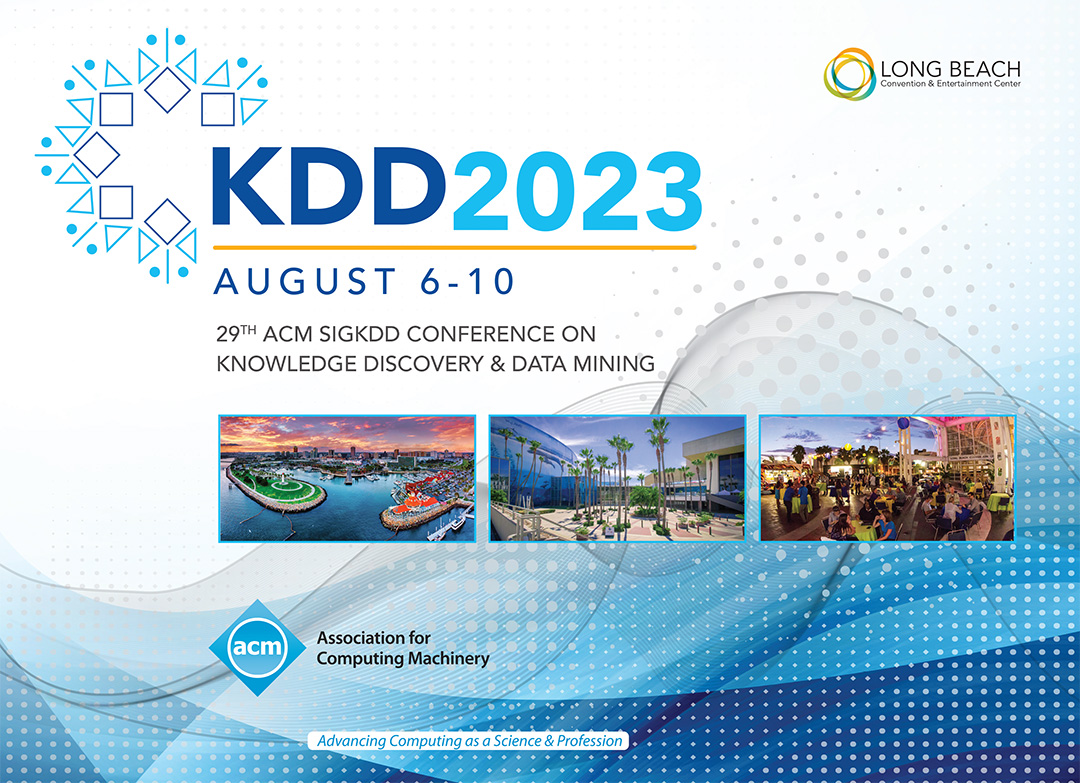 LONG BEACH
Convention & Entertainment Center

KDD2023

AUGUST 6-10

29TH ACM SIGKDD CONFERENCE ON KNOWLEDGE DISCOVERY & DATA MINING

acm

Association for Computing Machinery

Advancing Computing as a Science & Profession